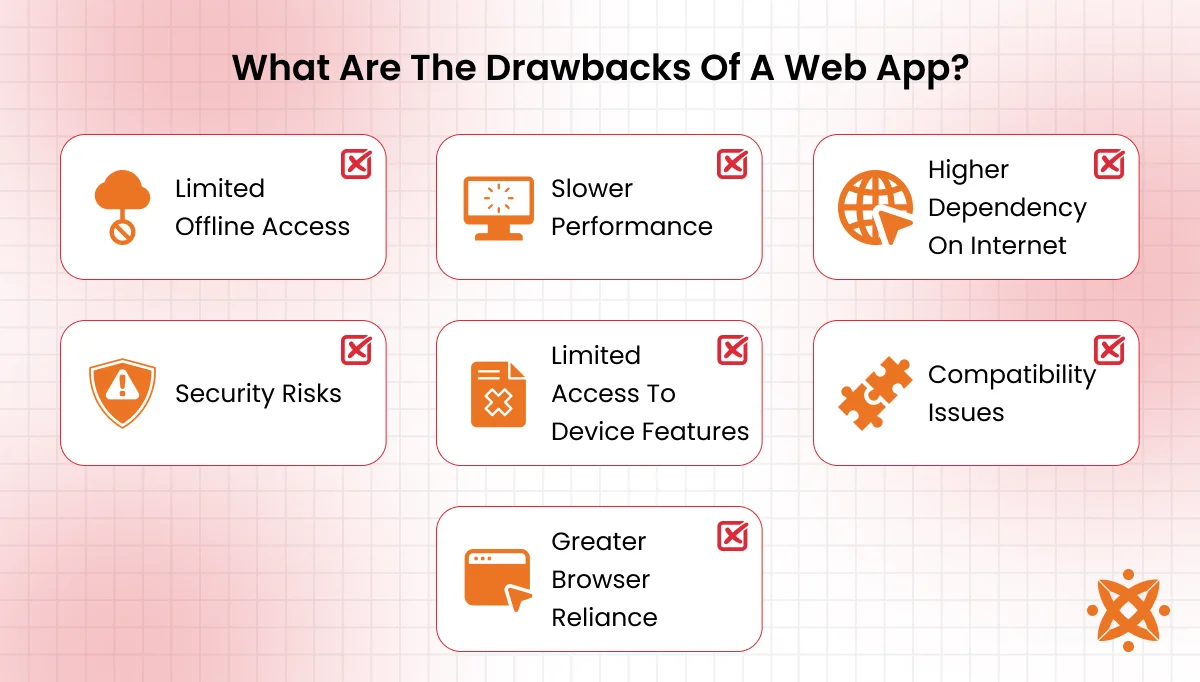 What Are The Drawbacks Of A Web App?

Limited Offline Access

Slower Performance

Higher Dependency On Internet

Security Risks

Limited Access To Device Features

Compatibility Issues

Greater Browser Reliance